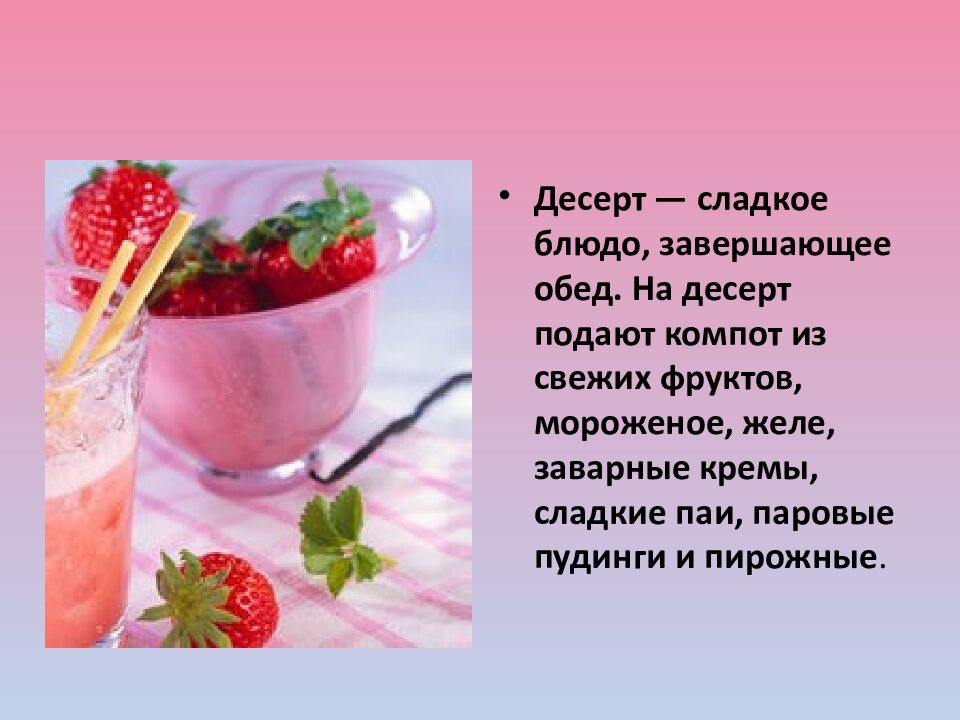 • Десерт — сладкое блюдо, завершающее обед. На десерт подают компот из свежих фруктов, мороженое, желе, заварные кремы, сладкие паи, паровые пудинги и пирожные.